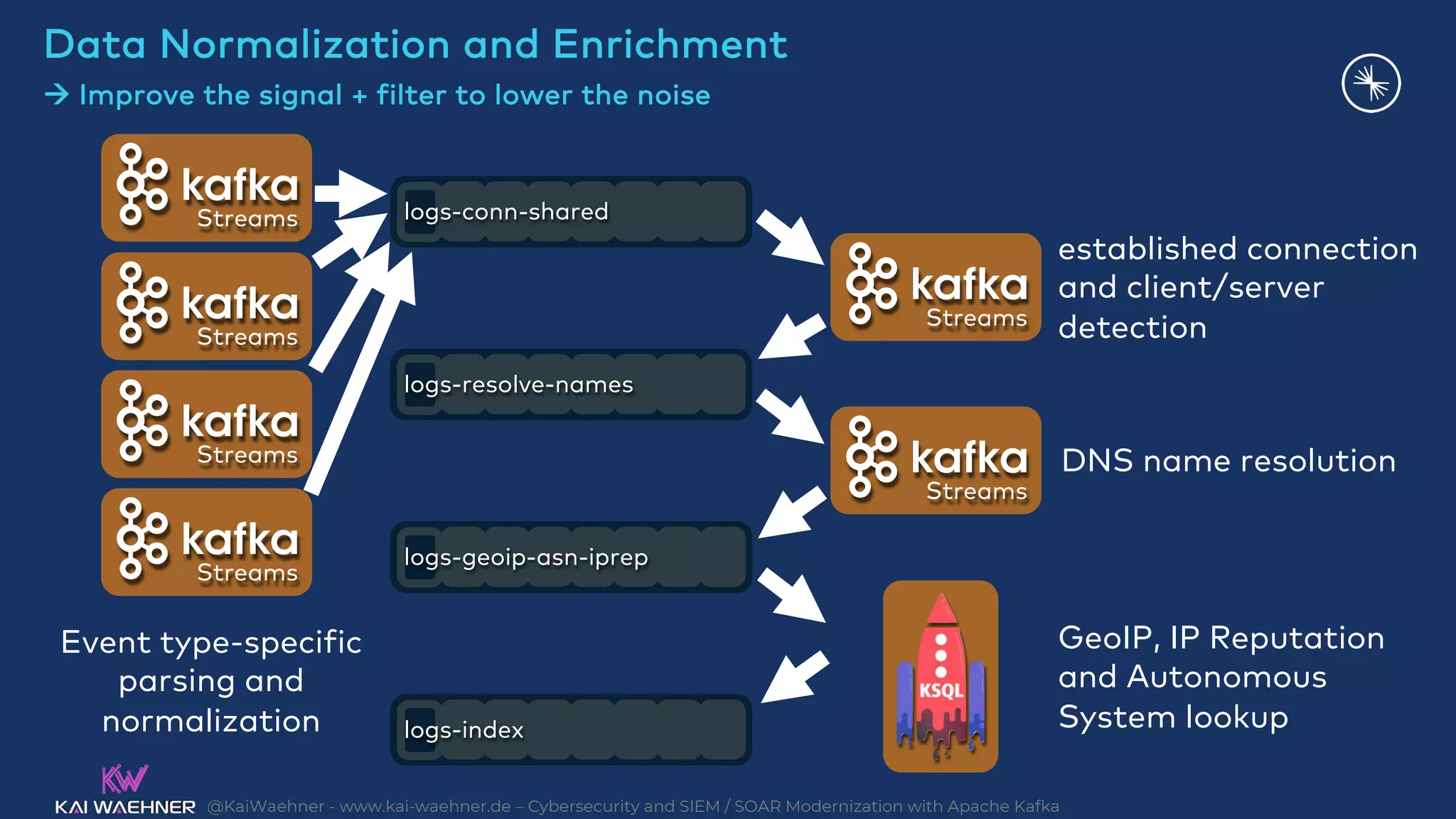 Data Normalization and Enrichment

→ Improve the signal + filter to lower the noise

kafka Streams

kafka Streams

kafka Streams

kafka Streams

Event type-specific parsing and normalization

logs-conn-shared

logs-resolve-names

logs-geoip-asn-iprep

logs-index

kafka Streams

established connection and client/server detection

kafka Streams

DNS name resolution

KSQL

GeoIP, IP Reputation and Autonomous System lookup

KW

KAI WAEHNER @KaiWaehner - www.kai-waehner.de – Cybersecurity and SIEM / SOAR Modernization with Apache Kafka